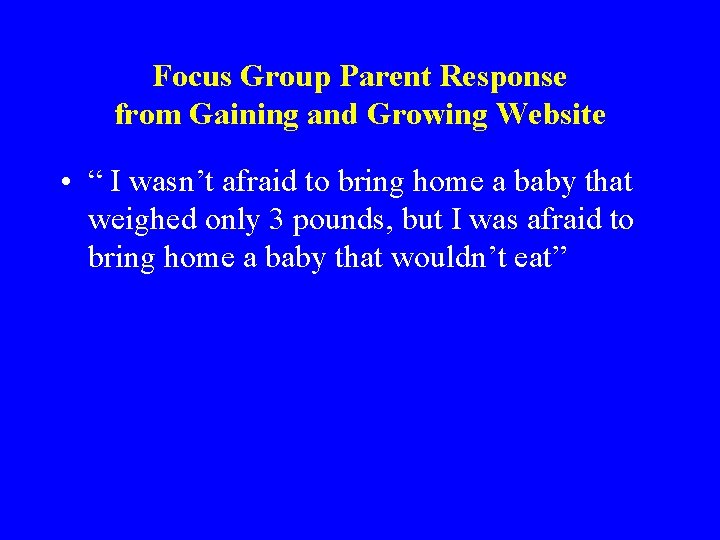 Focus Group Parent Response from Gaining and Growing Website

• “ I wasn’t afraid to bring home a baby that weighed only 3 pounds, but I was afraid to bring home a baby that wouldn’t eat”